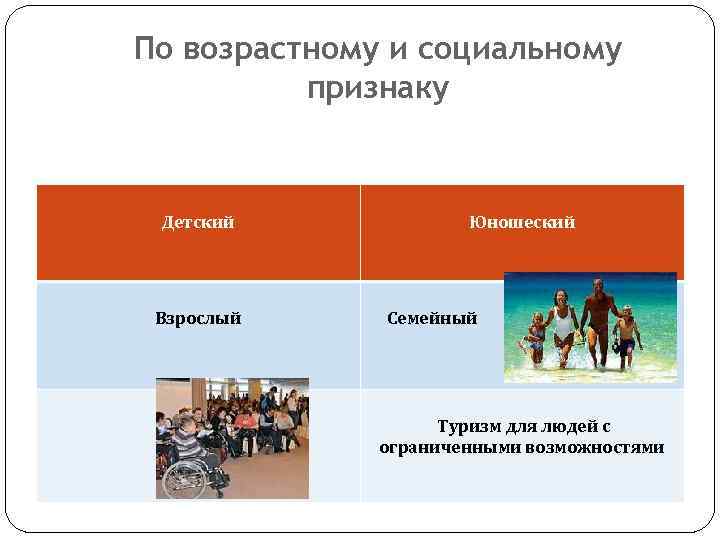 По возрастному и социальному признаку

| Детский | Юношеский |
|---|---|
| Взрослый | Семейный |
| | Туризм для людей с ограниченными возможностями |